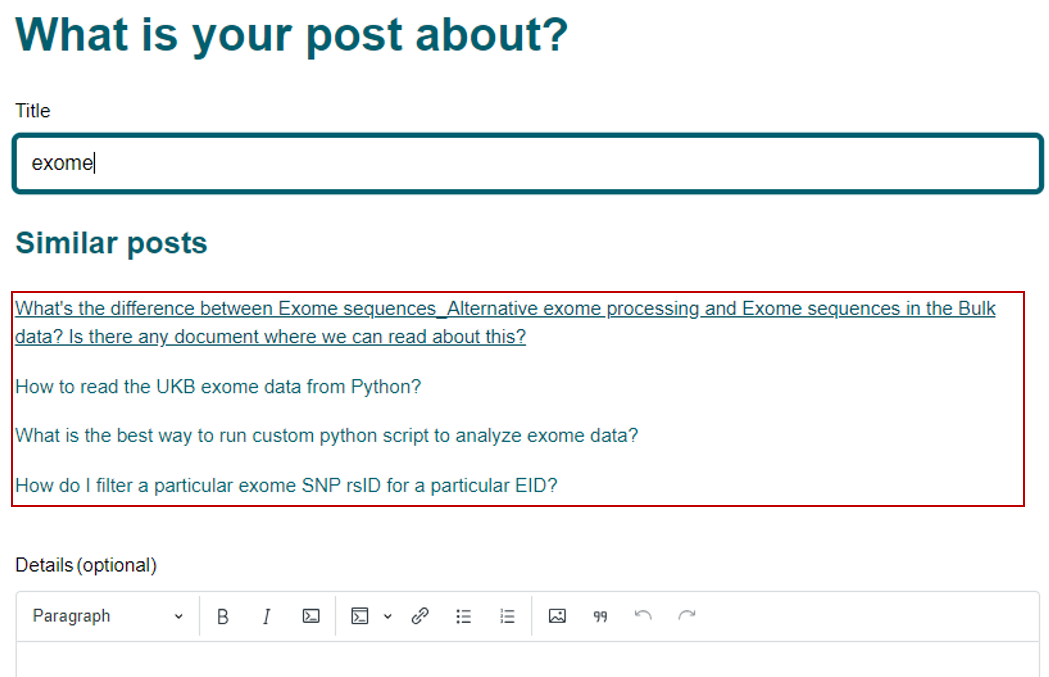 What is your post about?

Title

exome

Similar posts

What's the difference between Exome sequences_Alternative exome processing and Exome sequences in the Bulk data? Is there any document where we can read about this?

How to read the UKB exome data from Python?

What is the best way to run custom python script to analyze exome data?

How do I filter a particular exome SNP rsID for a particular EID?

Details (optional)

Paragraph B I